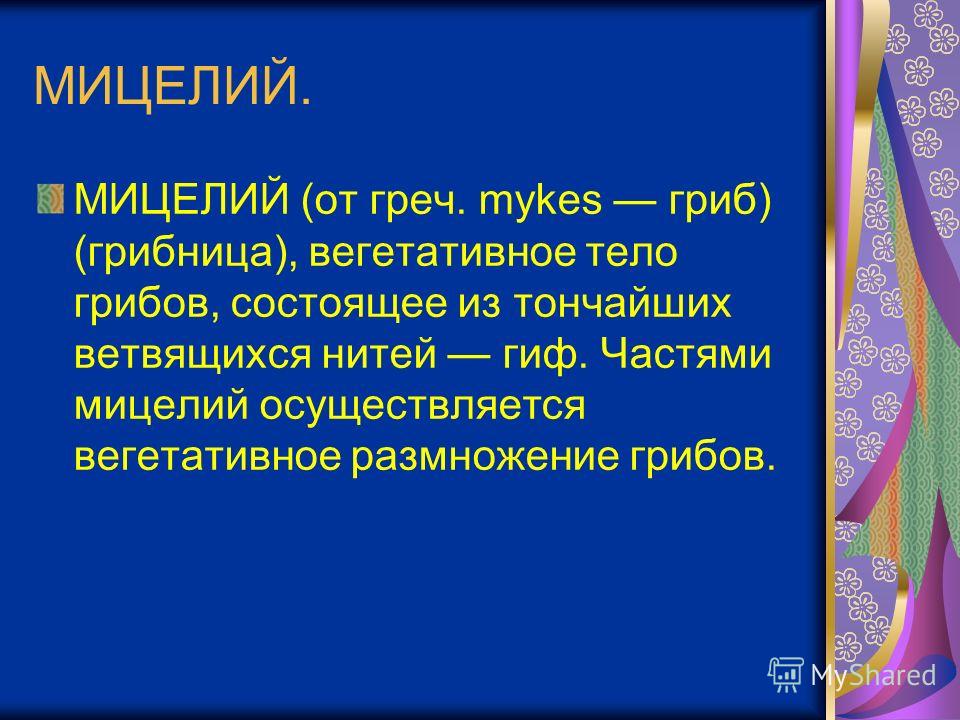 МИЦЕЛИЙ.

МИЦЕЛИЙ (от греч. mykes — гриб) (грибница), вегетативное тело грибов, состоящее из тончайших ветвящихся нитей — гиф. Частями мицелий осуществляется вегетативное размножение грибов.

MyShared